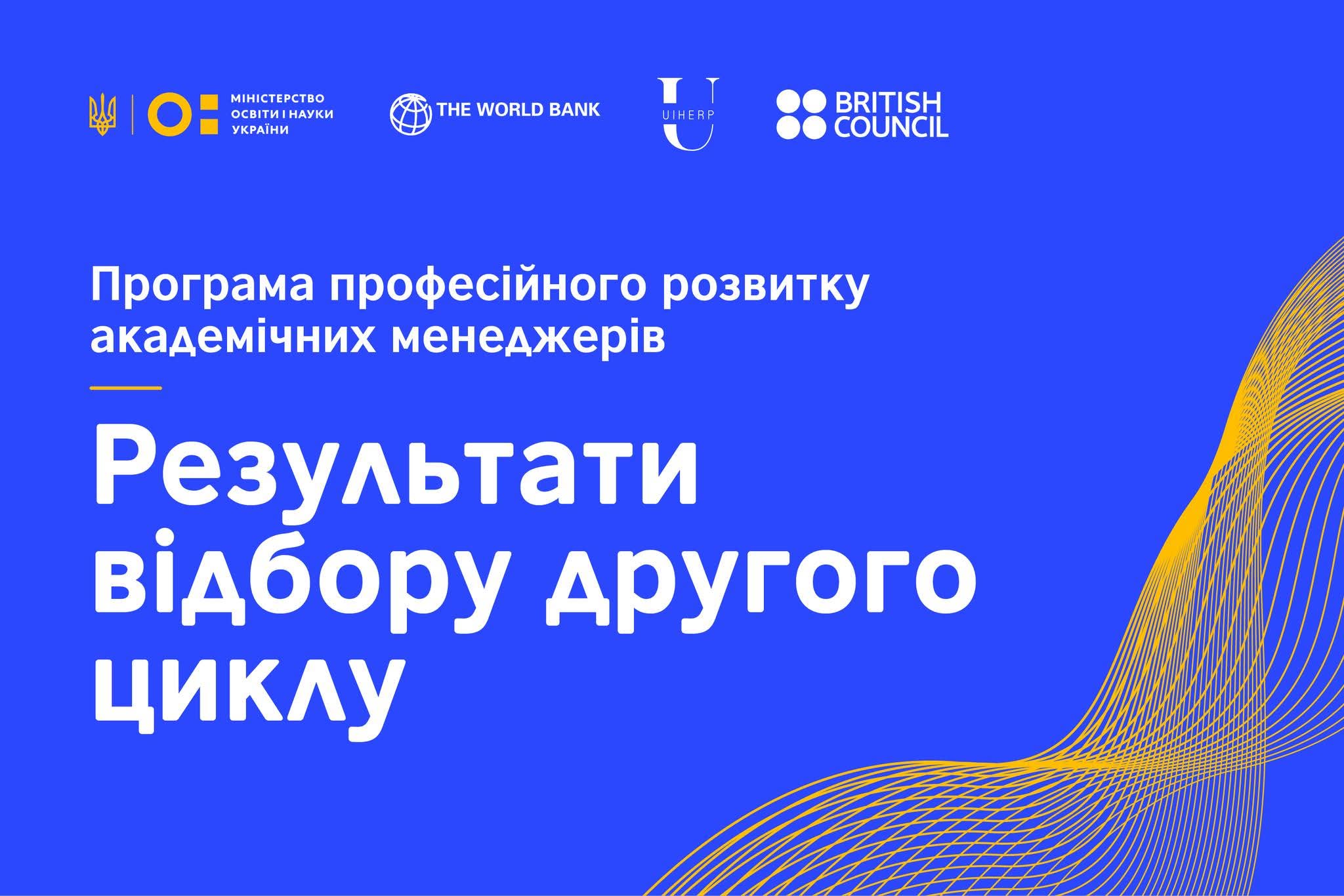 МІНІСТЕРСТВО ОСВІТИ І НАУКИ УКРАЇНИ

THE WORLD BANK

UIHERP

BRITISH COUNCIL

Програма професійного розвитку академічних менеджерів

Результати відбору другого циклу